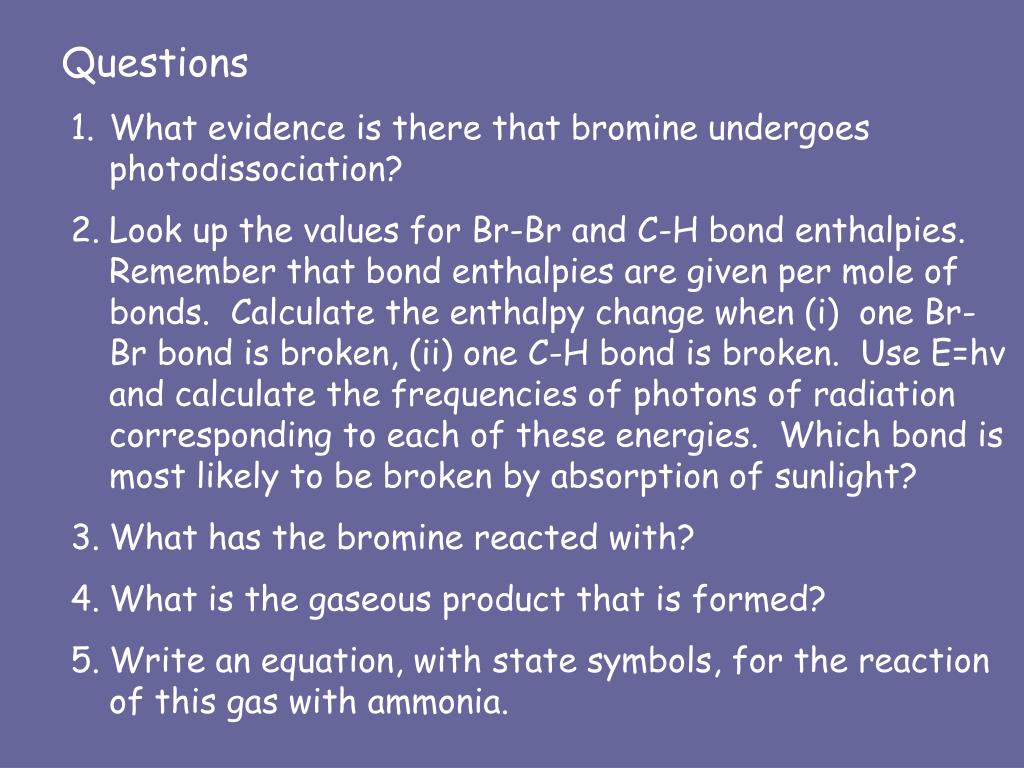 Questions

1. What evidence is there that bromine undergoes photodissociation?

2. Look up the values for Br-Br and C-H bond enthalpies. Remember that bond enthalpies are given per mole of bonds. Calculate the enthalpy change when (i) one Br-Br bond is broken, (ii) one C-H bond is broken. Use E=hv and calculate the frequencies of photons of radiation corresponding to each of these energies. Which bond is most likely to be broken by absorption of sunlight?

3. What has the bromine reacted with?

4. What is the gaseous product that is formed?

5. Write an equation, with state symbols, for the reaction of this gas with ammonia.